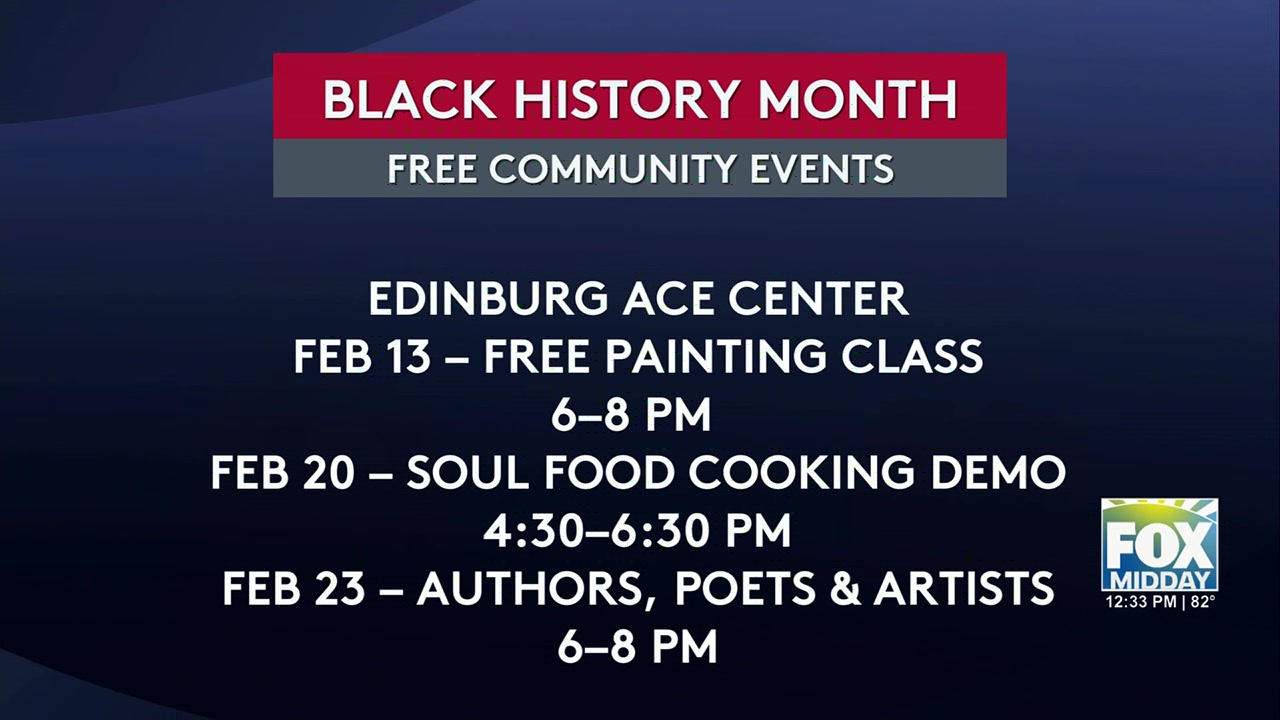 BLACK HISTORY MONTH

FREE COMMUNITY EVENTS

EDINBURG ACE CENTER
FEB 13 – FREE PAINTING CLASS
6–8 PM
FEB 20 – SOUL FOOD COOKING DEMO
4:30–6:30 PM
FEB 23 – AUTHORS, POETS & ARTISTS
6–8 PM

FOX
MIDDAY
12:33 PM | 82°